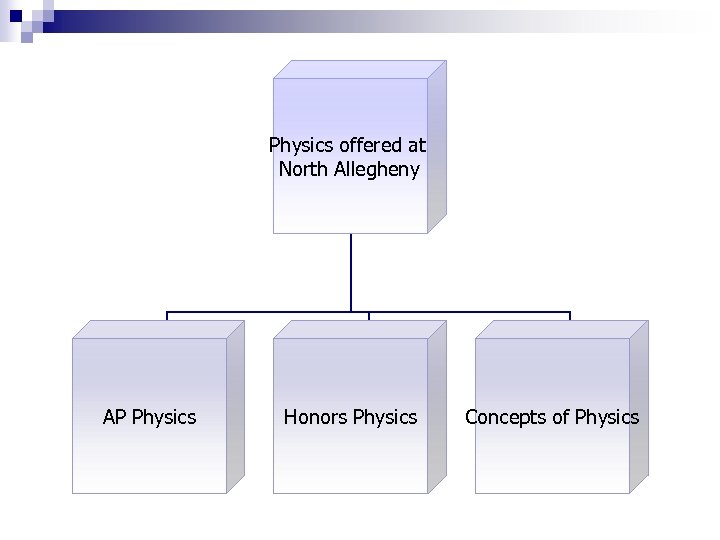 Physics offered at North Allegheny

AP Physics

Honors Physics

Concepts of Physics